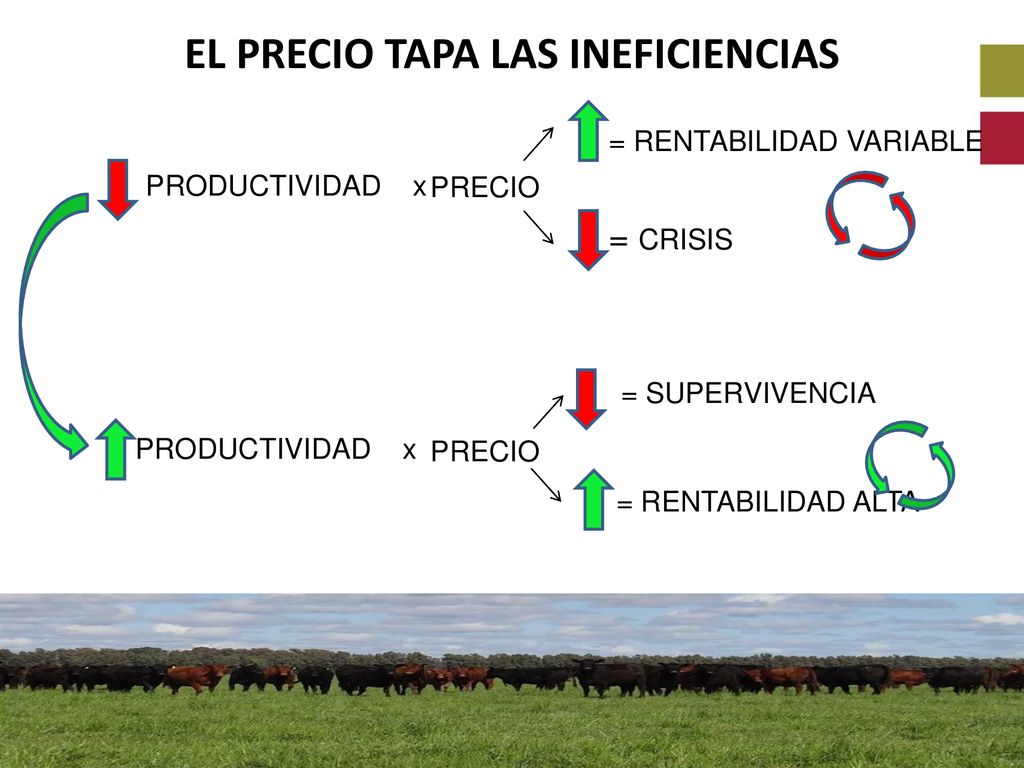 EL PRECIO TAPA LAS INEFICIENCIAS

PRODUCTIVIDAD x PRECIO

= RENTABILIDAD VARIABLE

= CRISIS

PRODUCTIVIDAD x PRECIO

= SUPERVIVENCIA

= RENTABILIDAD ALTA